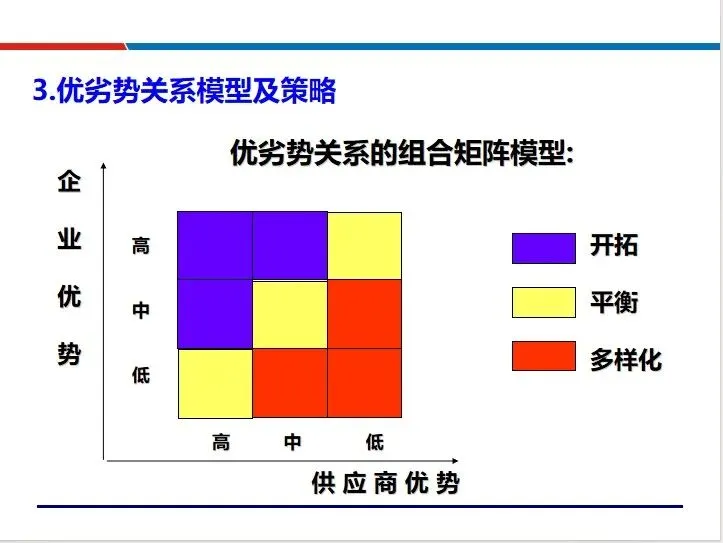 3.优劣势关系模型及策略

优劣势关系的组合矩阵模型:

企业优势

高
中
低

高 中 低

供应商优势

开拓
平衡
多样化